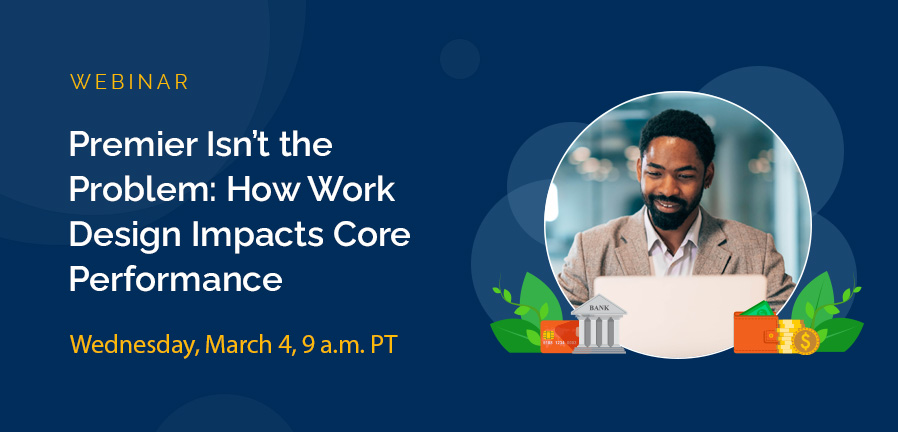 WEBINAR

Premier Isn't the Problem: How Work Design Impacts Core Performance

Wednesday, March 4, 9 a.m. PT

BANK